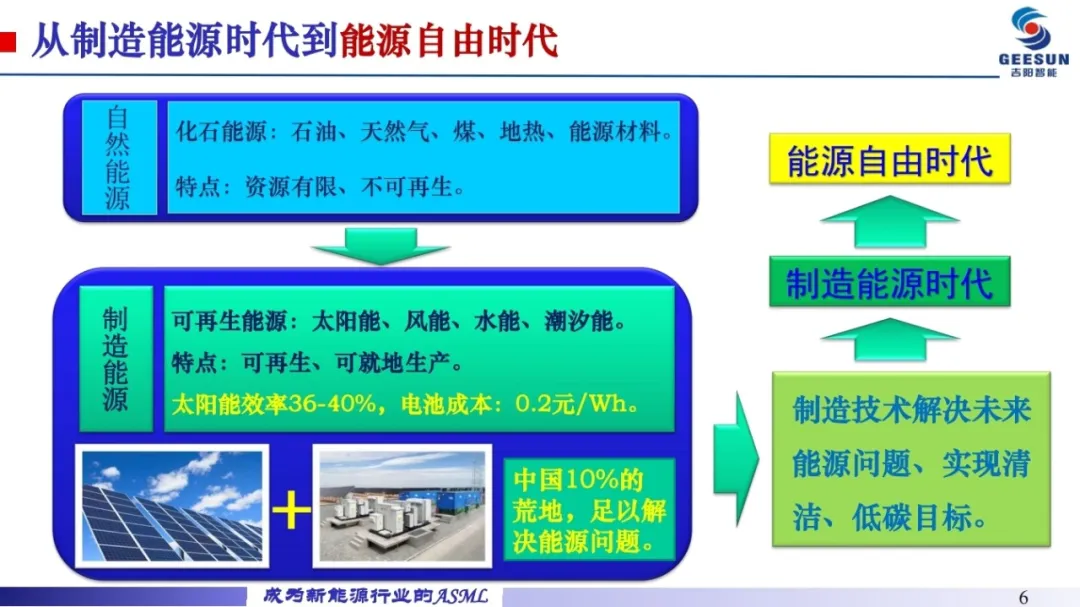 从制造能源时代到能源自由时代

GEESUN
吉阳智能

自然能源

化石能源：石油、天然气、煤、地热、能源材料。
特点：资源有限、不可再生。

制造能源

可再生能源：太阳能、风能、水能、潮汐能。
特点：可再生、可就地生产。
太阳能效率36-40%，电池成本：0.2元/Wh。

+

中国10%的荒地，足以解决能源问题。

能源自由时代

制造能源时代

制造技术解决未来能源问题、实现清洁、低碳目标。

成为新能源行业的ASML

6